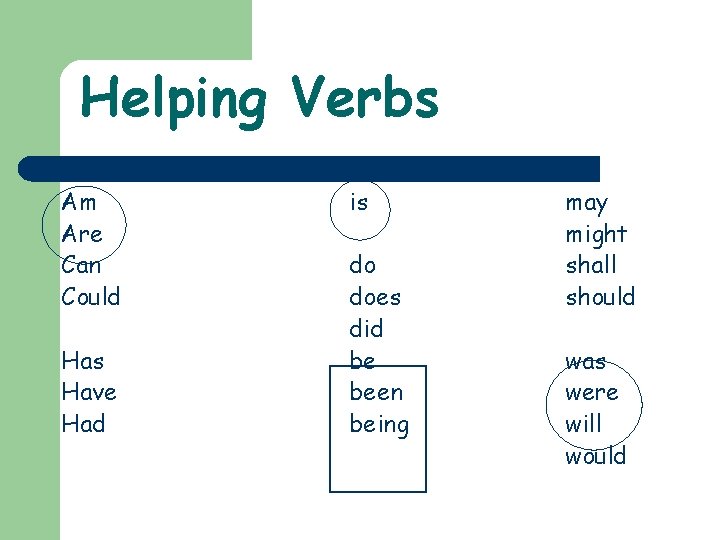 Helping Verbs

Am
Are
Can
Could

Has
Have
Had

is

do
does
did
be
been
being

may
might
shall
should

was
were
will
would